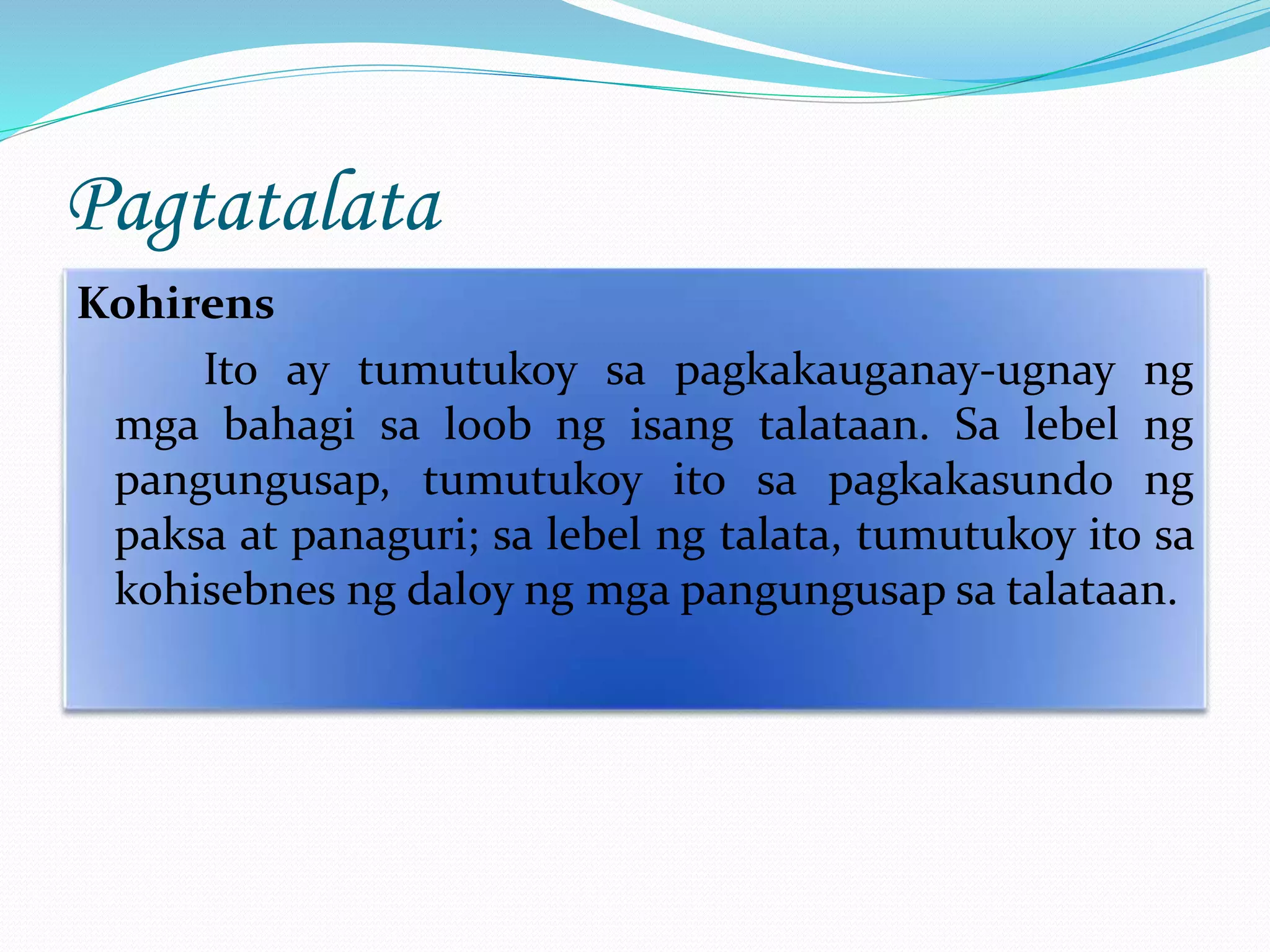 Pagtatalata

Kohirens

Ito ay tumutukoy sa pagkakauganay-ugnay ng mga bahagi sa loob ng isang talataan. Sa lebel ng pangungusap, tumutukoy ito sa pagkakasundo ng paksa at panaguri; sa lebel ng talata, tumutukoy ito sa kohisebnes ng daloy ng mga pangungusap sa talataan.